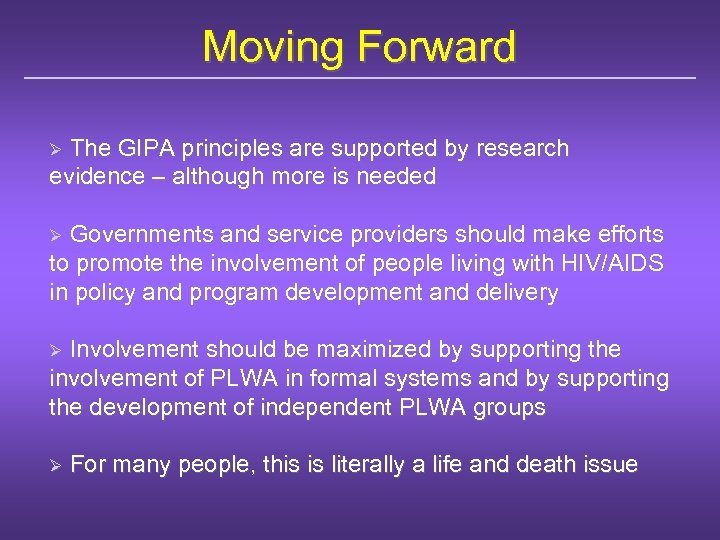 Moving Forward

➢ The GIPA principles are supported by research evidence – although more is needed

➢ Governments and service providers should make efforts to promote the involvement of people living with HIV/AIDS in policy and program development and delivery

➢ Involvement should be maximized by supporting the involvement of PLWA in formal systems and by supporting the development of independent PLWA groups

➢ For many people, this is literally a life and death issue